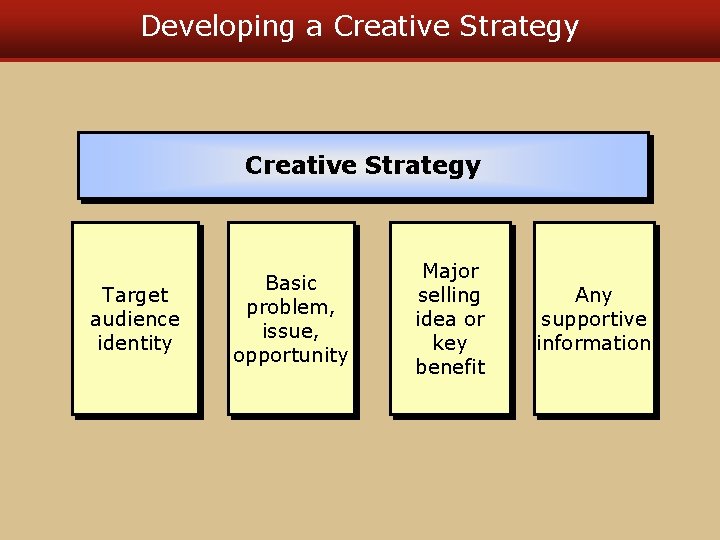 Developing a Creative Strategy

Creative Strategy

Target audience identity

Basic problem, issue, opportunity

Major selling idea or key benefit

Any supportive information